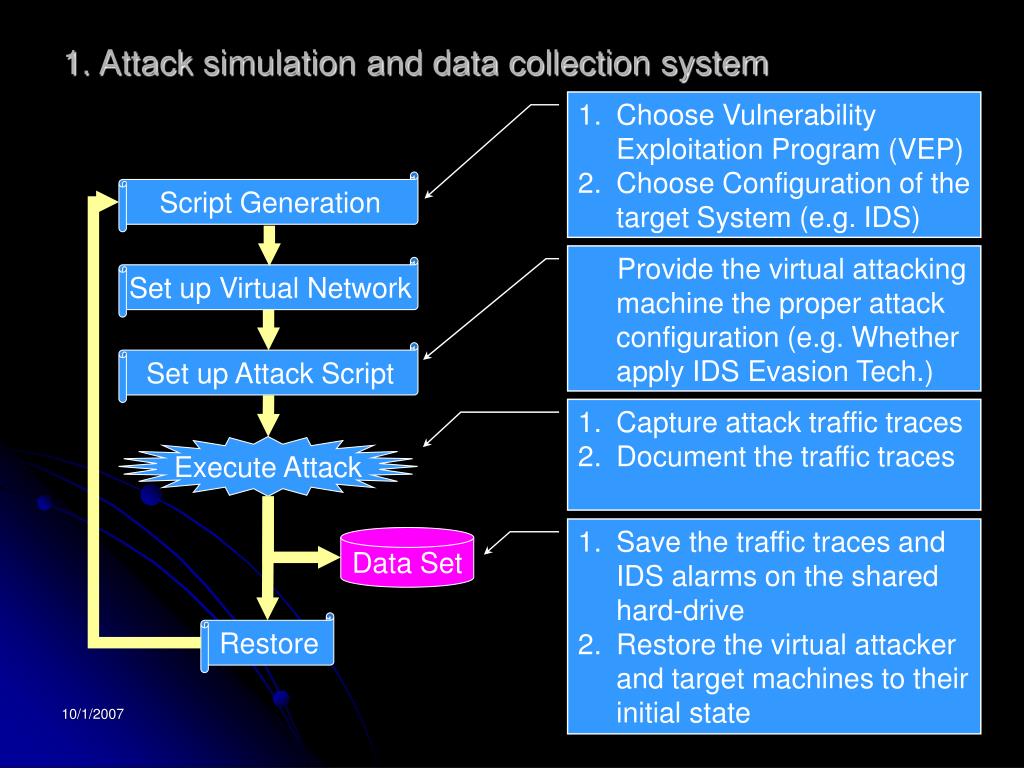 1. Attack simulation and data collection system

Script Generation

Set up Virtual Network

Set up Attack Script

Execute Attack

Data Set

Restore

1. Choose Vulnerability Exploitation Program (VEP)
2. Choose Configuration of the target System (e.g. IDS)

Provide the virtual attacking machine the proper attack configuration (e.g. Whether apply IDS Evasion Tech.)

1. Capture attack traffic traces
2. Document the traffic traces

1. Save the traffic traces and IDS alarms on the shared hard-drive
2. Restore the virtual attacker and target machines to their initial state

10/1/2007